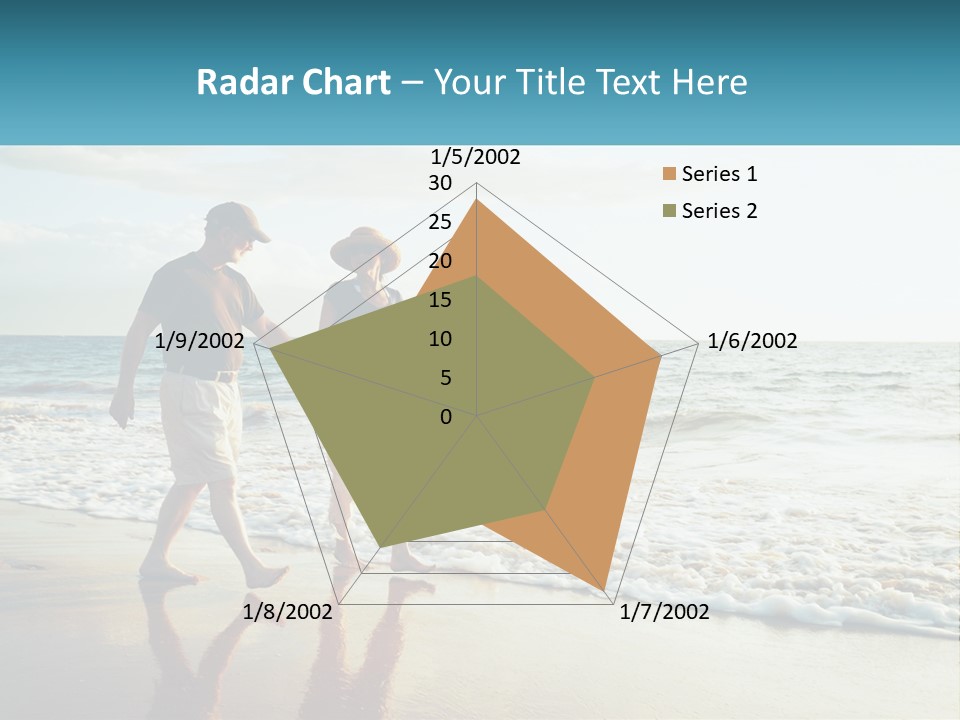 Radar Chart – Your Title Text Here

1/5/2002
30
25
20
15
10
5
0
1/6/2002
1/7/2002
1/8/2002
1/9/2002

Series 1
Series 2